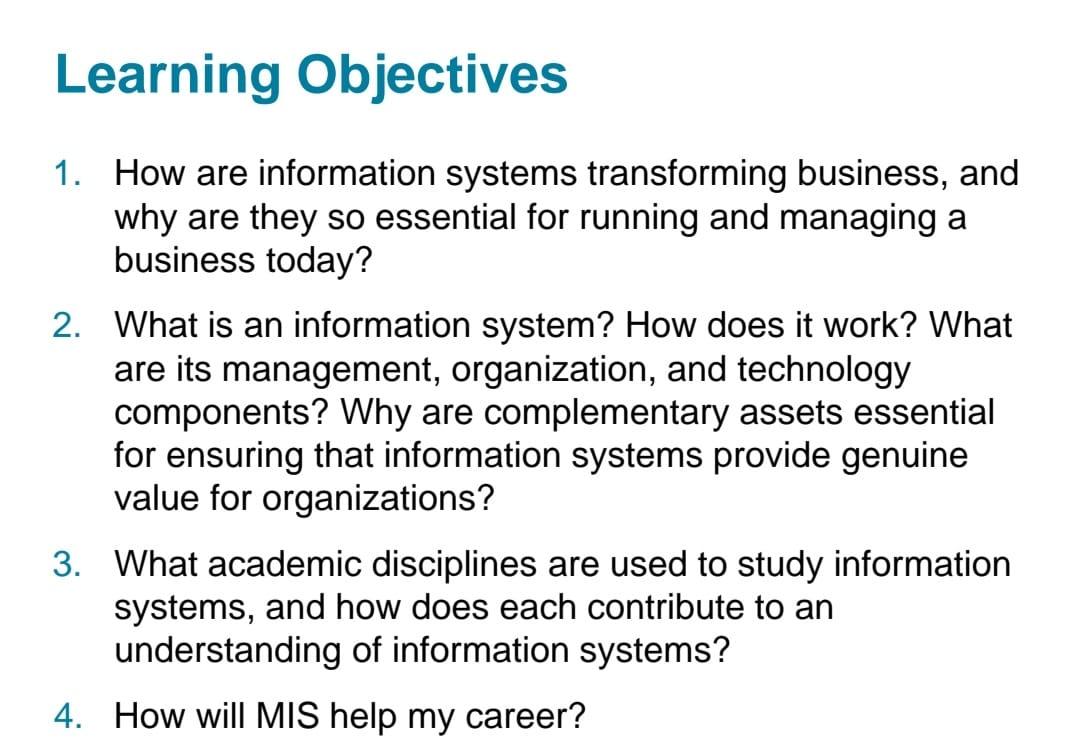 Learning Objectives

1. How are information systems transforming business, and why are they so essential for running and managing a business today?

2. What is an information system? How does it work? What are its management, organization, and technology components? Why are complementary assets essential for ensuring that information systems provide genuine value for organizations?

3. What academic disciplines are used to study information systems, and how does each contribute to an understanding of information systems?

4. How will MIS help my career?